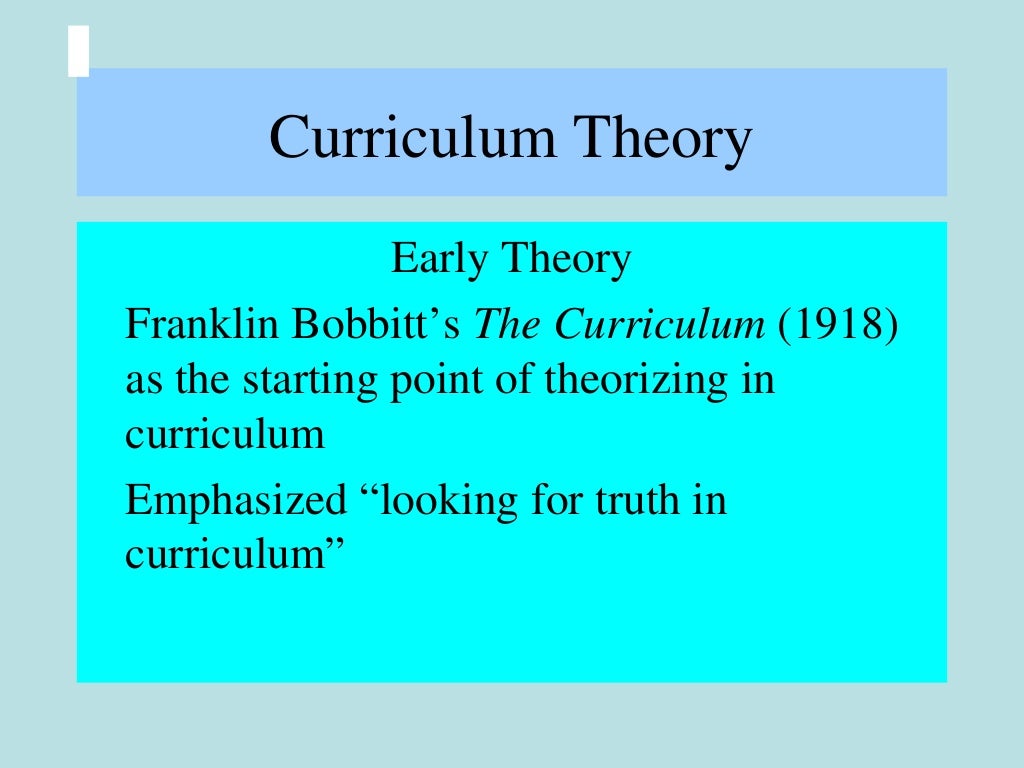 Curriculum Theory

Early Theory

Franklin Bobbitt’s The Curriculum (1918) as the starting point of theorizing in curriculum

Emphasized “looking for truth in curriculum”